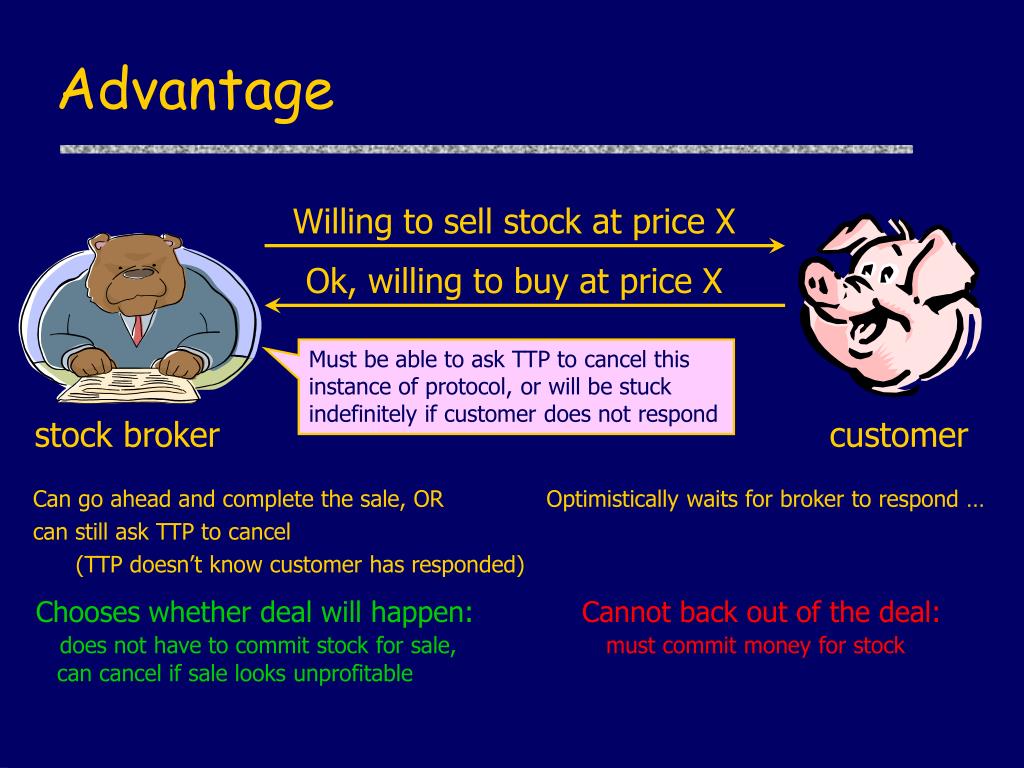 Advantage

Willing to sell stock at price X

Ok, willing to buy at price X

Must be able to ask TTP to cancel this instance of protocol, or will be stuck indefinitely if customer does not respond

stock broker

customer

Can go ahead and complete the sale, OR can still ask TTP to cancel
(TTP doesn't know customer has responded)

Chooses whether deal will happen:
does not have to commit stock for sale, can cancel if sale looks unprofitable

Optimistically waits for broker to respond …

Cannot back out of the deal:
must commit money for stock